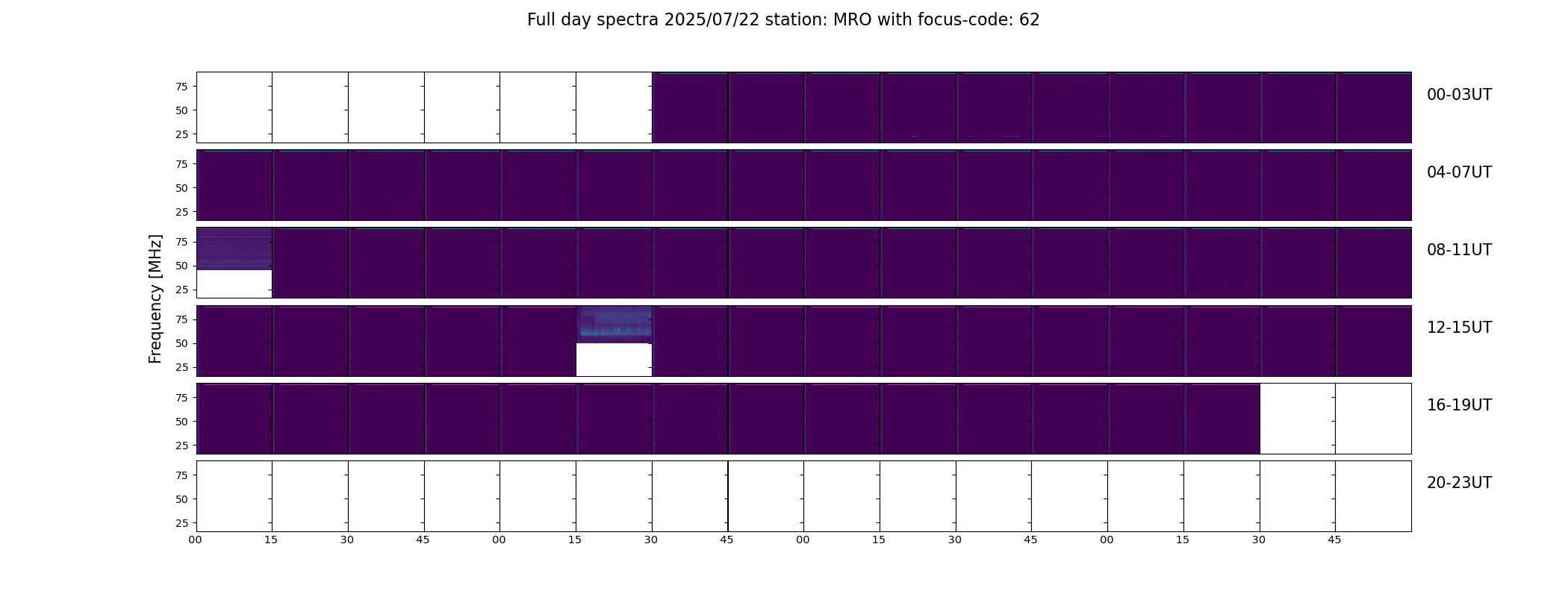 Full day spectra 2025/07/22 station: MRO with focus-code: 62

Frequency [MHz]

75
50
25

00-03UT

75
50
25

04-07UT

75
50
25

08-11UT

75
50
25

12-15UT

75
50
25

16-19UT

75
50
25

20-23UT

00 15 30 45 00 15 30 45 00 15 30 45 00 15 30 45